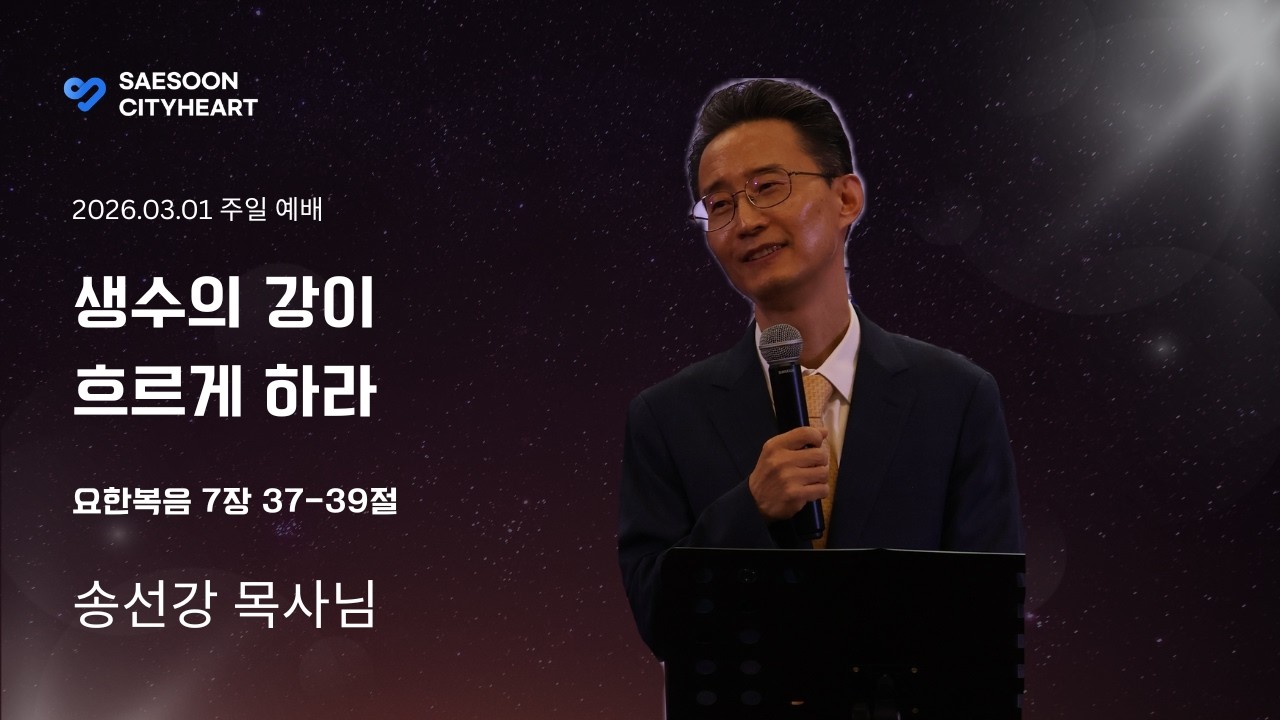 SAESOON
CITYHEART

2026.03.01 주일 예배

생수의 강이
흐르게 하라

요한복음 7장 37-39절

송선강 목사님